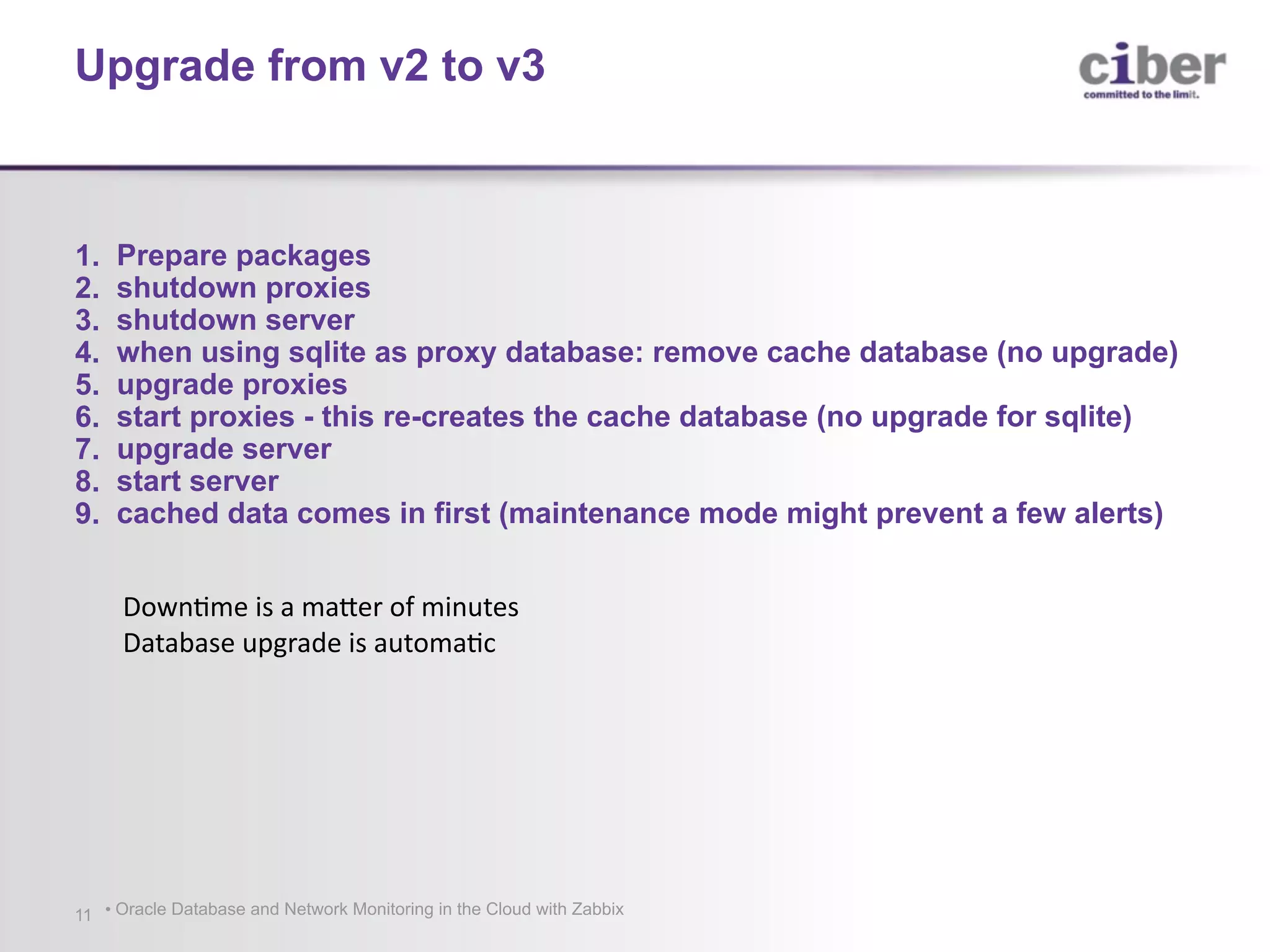 Upgrade from v2 to v3

ciber
committed to the limit.

1. Prepare packages
2. shutdown proxies
3. shutdown server
4. when using sqlite as proxy database: remove cache database (no upgrade)
5. upgrade proxies
6. start proxies - this re-creates the cache database (no upgrade for sqlite)
7. upgrade server
8. start server
9. cached data comes in first (maintenance mode might prevent a few alerts)

Downtime is a matter of minutes
Database upgrade is automatic

11 • Oracle Database and Network Monitoring in the Cloud with Zabbix